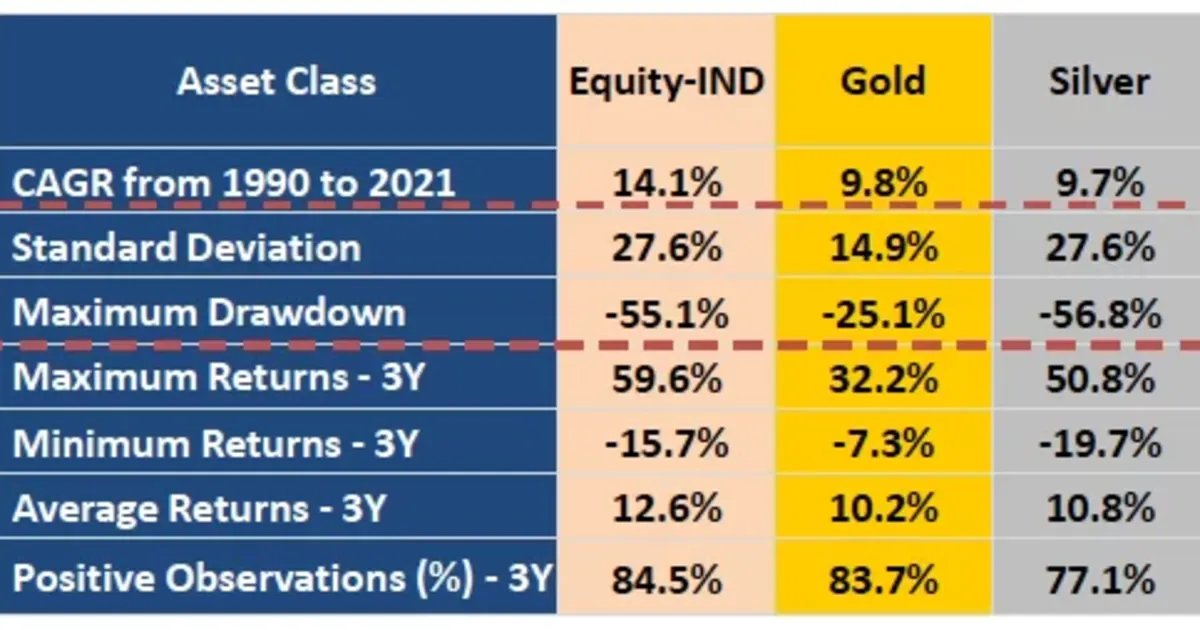 | Asset Class | Equity-IND | Gold | Silver |
|---|---|---|---|
| CAGR from 1990 to 2021 | 14.1% | 9.8% | 9.7% |
| Standard Deviation | 27.6% | 14.9% | 27.6% |
| Maximum Drawdown | -55.1% | -25.1% | -56.8% |
| Maximum Returns - 3Y | 59.6% | 32.2% | 50.8% |
| Minimum Returns - 3Y | -15.7% | -7.3% | -19.7% |
| Average Returns - 3Y | 12.6% | 10.2% | 10.8% |
| Positive Observations (%) - 3Y | 84.5% | 83.7% | 77.1% |